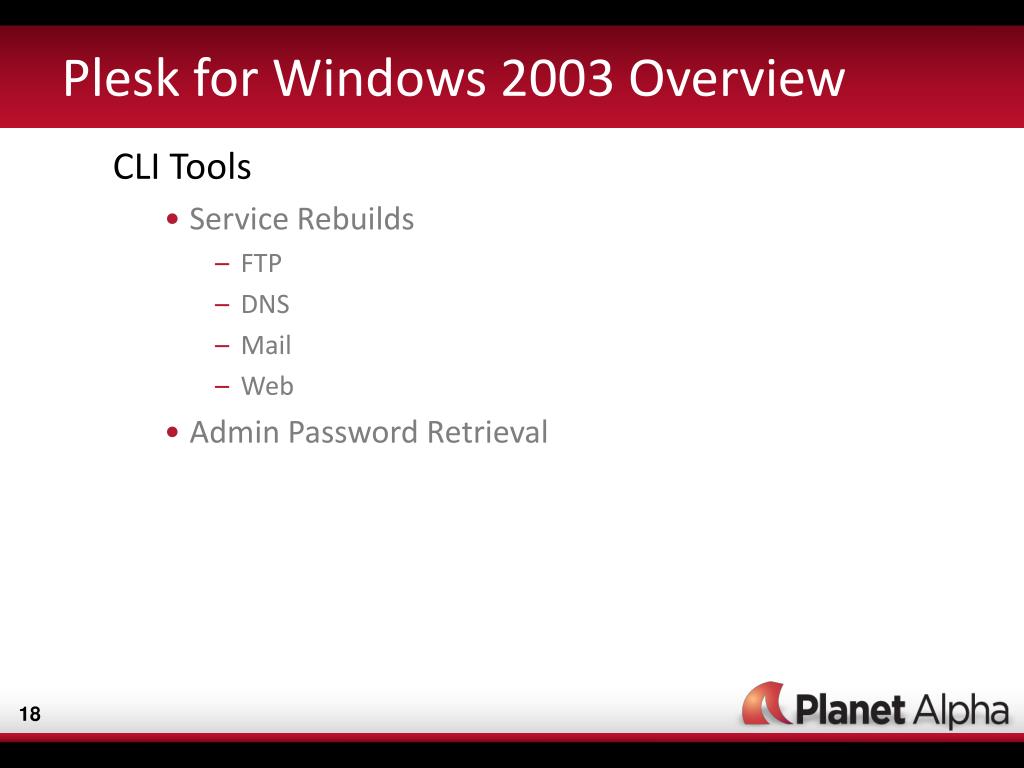 Plesk for Windows 2003 Overview

CLI Tools

• Service Rebuilds
– FTP
– DNS
– Mail
– Web
• Admin Password Retrieval

18

Planet Alpha